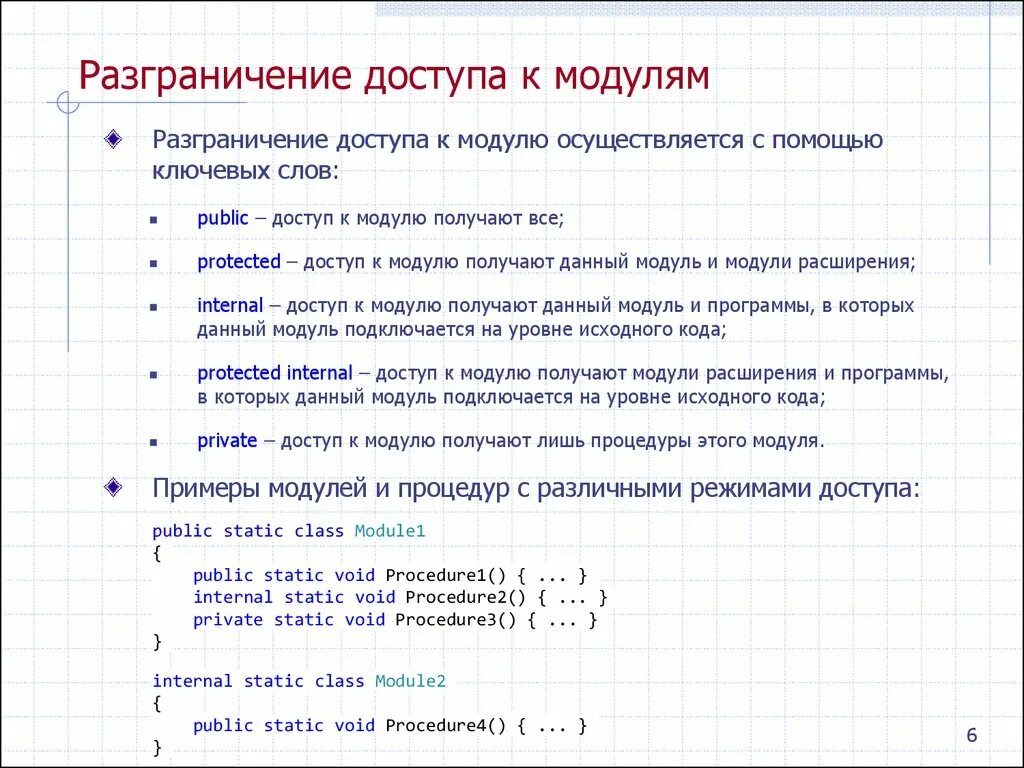 Разграничение доступа к модулям

Разграничение доступа к модулю осуществляется с помощью ключевых слов:

public – доступ к модулю получают все;

protected – доступ к модулю получают данный модуль и модули расширения;

internal – доступ к модулю получают данный модуль и программы, в которых данный модуль подключается на уровне исходного кода;

protected internal – доступ к модулю получают модули расширения и программы, в которых данный модуль подключается на уровне исходного кода;

private – доступ к модулю получают лишь процедуры этого модуля.

Примеры модулей и процедур с различными режимами доступа:

public static class Module1
{
    public static void Procedure1() { ... }
    internal static void Procedure2() { ... }
    private static void Procedure3() { ... }
}

internal static class Module2
{
    public static void Procedure4() { ... }
}

6